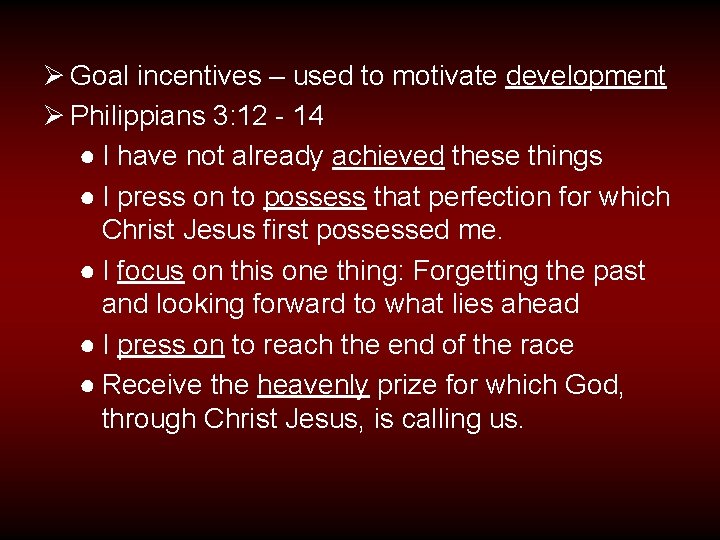 ➢ Goal incentives – used to motivate development
➢ Philippians 3:12 - 14
● I have not already achieved these things
● I press on to possess that perfection for which Christ Jesus first possessed me.
● I focus on this one thing: Forgetting the past and looking forward to what lies ahead
● I press on to reach the end of the race
● Receive the heavenly prize for which God, through Christ Jesus, is calling us.